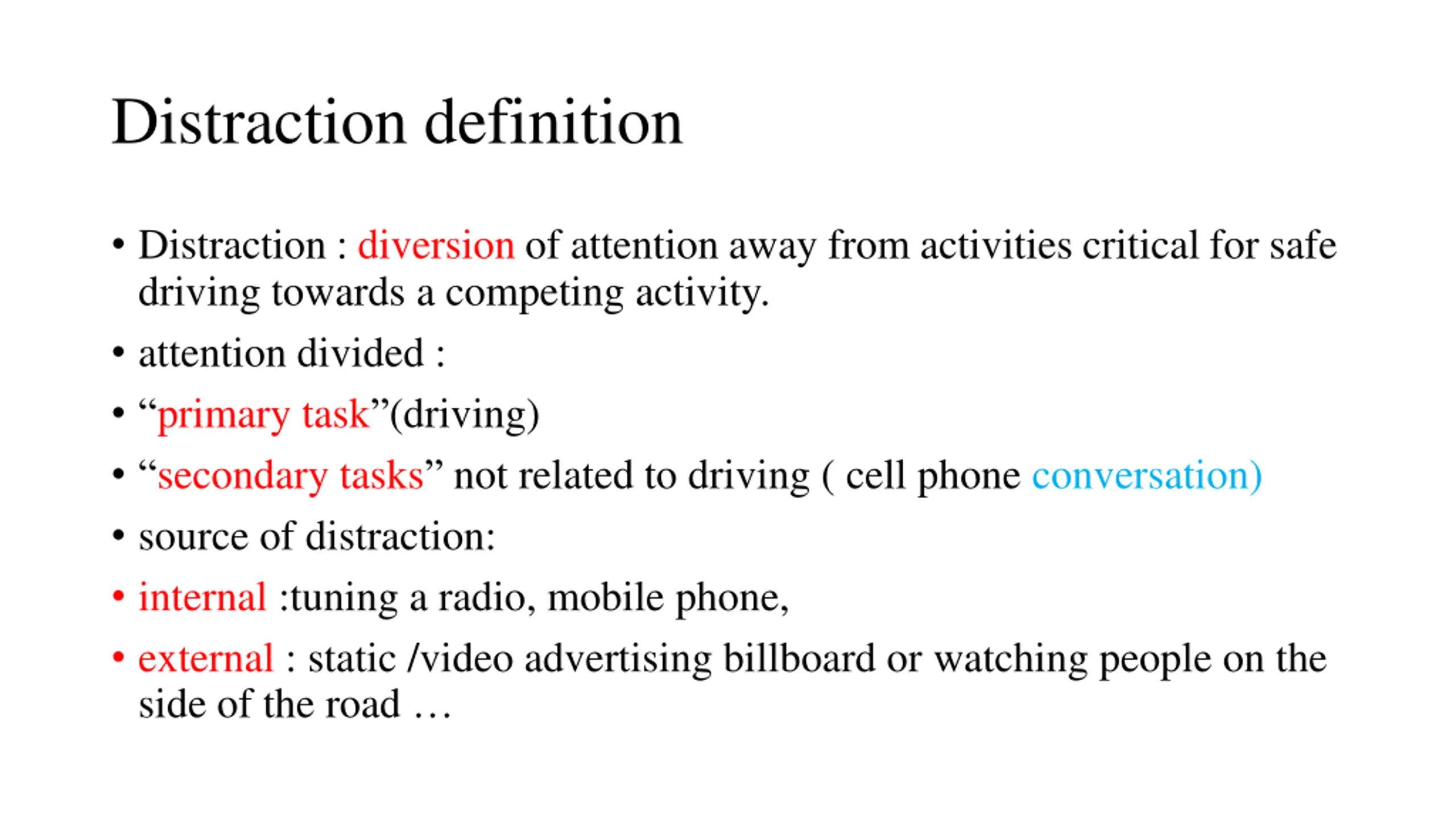 Distraction definition

• Distraction : diversion of attention away from activities critical for safe driving towards a competing activity.

• attention divided :

• “primary task”(driving)

• “secondary tasks” not related to driving ( cell phone conversation)

• source of distraction:

• internal :tuning a radio, mobile phone,

• external : static /video advertising billboard or watching people on the side of the road …